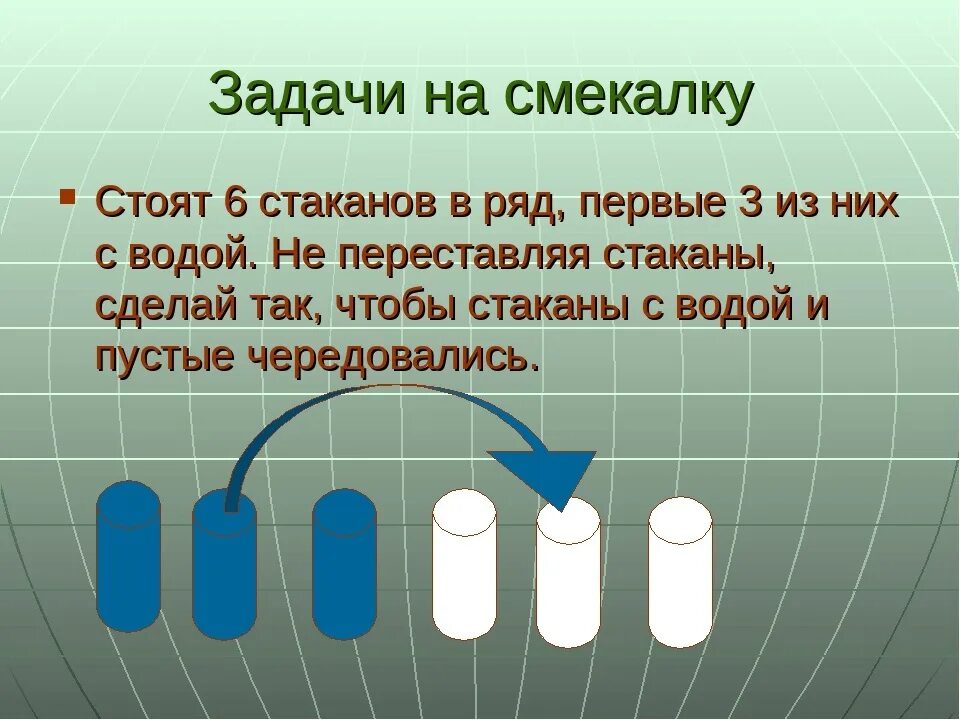 Задачи на смекалку

Стоят 6 стаканов в ряд, первые 3 из них с водой. Не переставляя стаканы, сделай так, чтобы стаканы с водой и пустые чередовались.